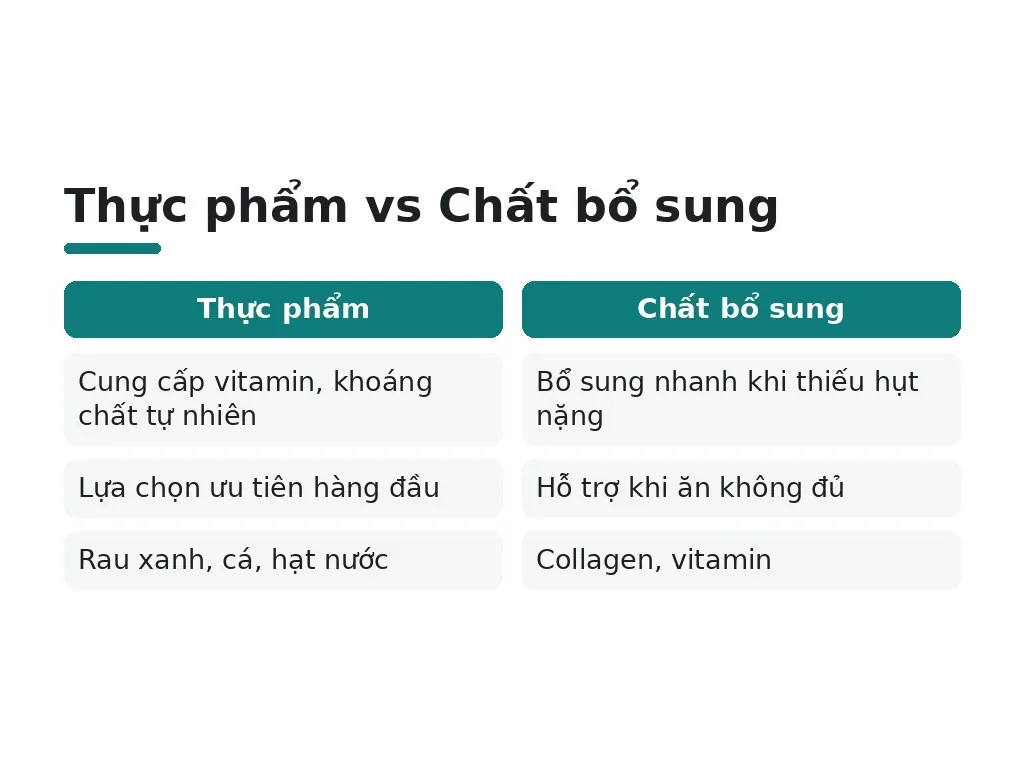 Thực phẩm vs Chất bổ sung

| Thực phẩm | Chất bổ sung |
|---|---|
| Cung cấp vitamin, khoáng chất tự nhiên | Bổ sung nhanh khi thiếu hụt nặng |
| Lựa chọn ưu tiên hàng đầu | Hỗ trợ khi ăn không đủ |
| Rau xanh, cá, hạt nước | Collagen, vitamin |